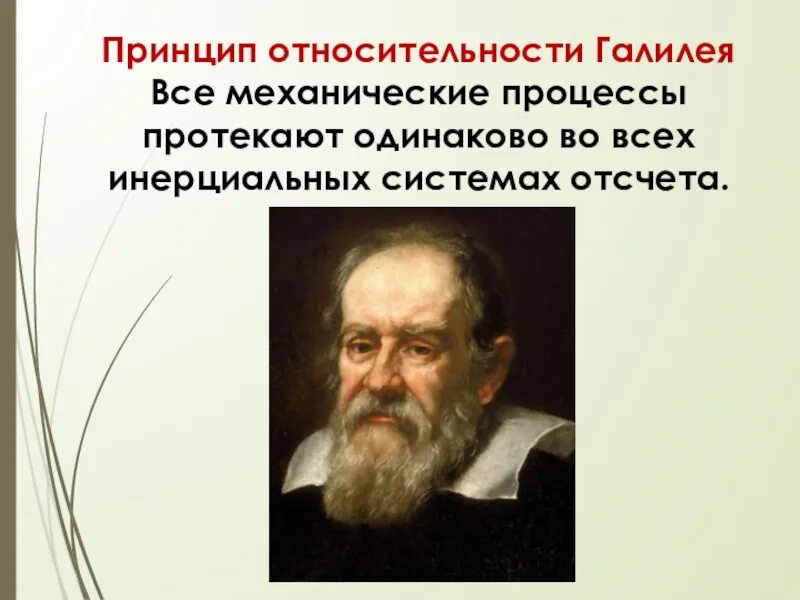 Принцип относительности Галилея
Все механические процессы протекают одинаково во всех инерциальных системах отсчета.